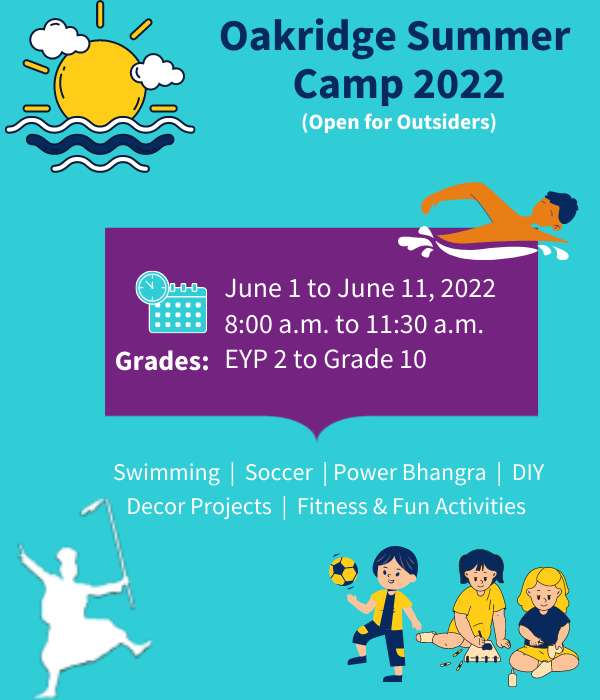 Oakridge Summer Camp 2022
(Open for Outsiders)

June 1 to June 11, 2022
8:00 a.m. to 11:30 a.m.
Grades: EYP 2 to Grade 10

Swimming | Soccer | Power Bhangra | DIY Decor Projects | Fitness & Fun Activities